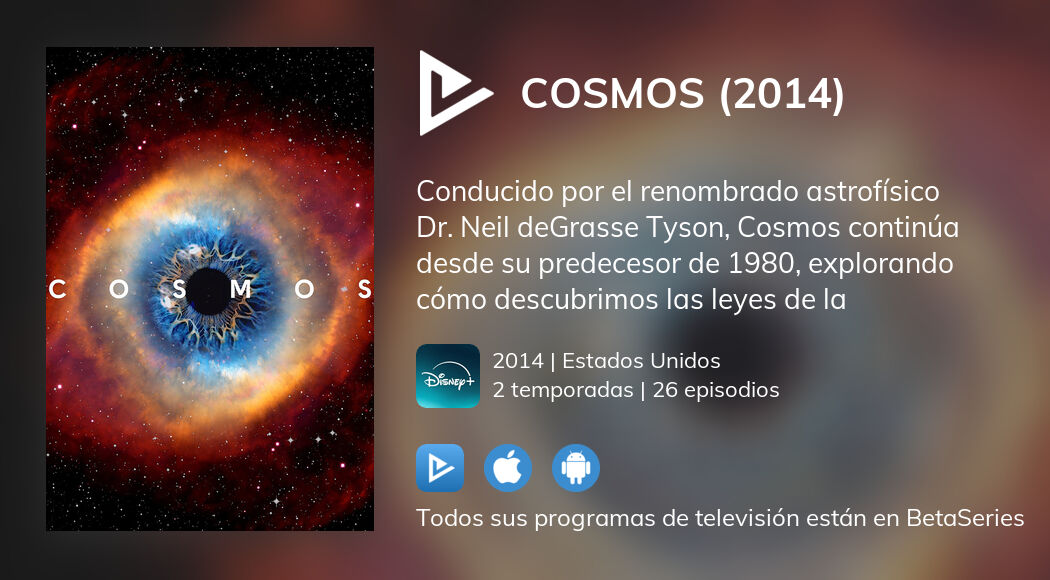 COSMOS

COSMOS (2014)

Conducido por el renombrado astrofísico Dr. Neil deGrasse Tyson, Cosmos continúa desde su predecesor de 1980, explorando cómo descubrimos las leyes de la

Disney+

2014 | Estados Unidos
2 temporadas | 26 episodios

Todos sus programas de televisión están en BetaSeries